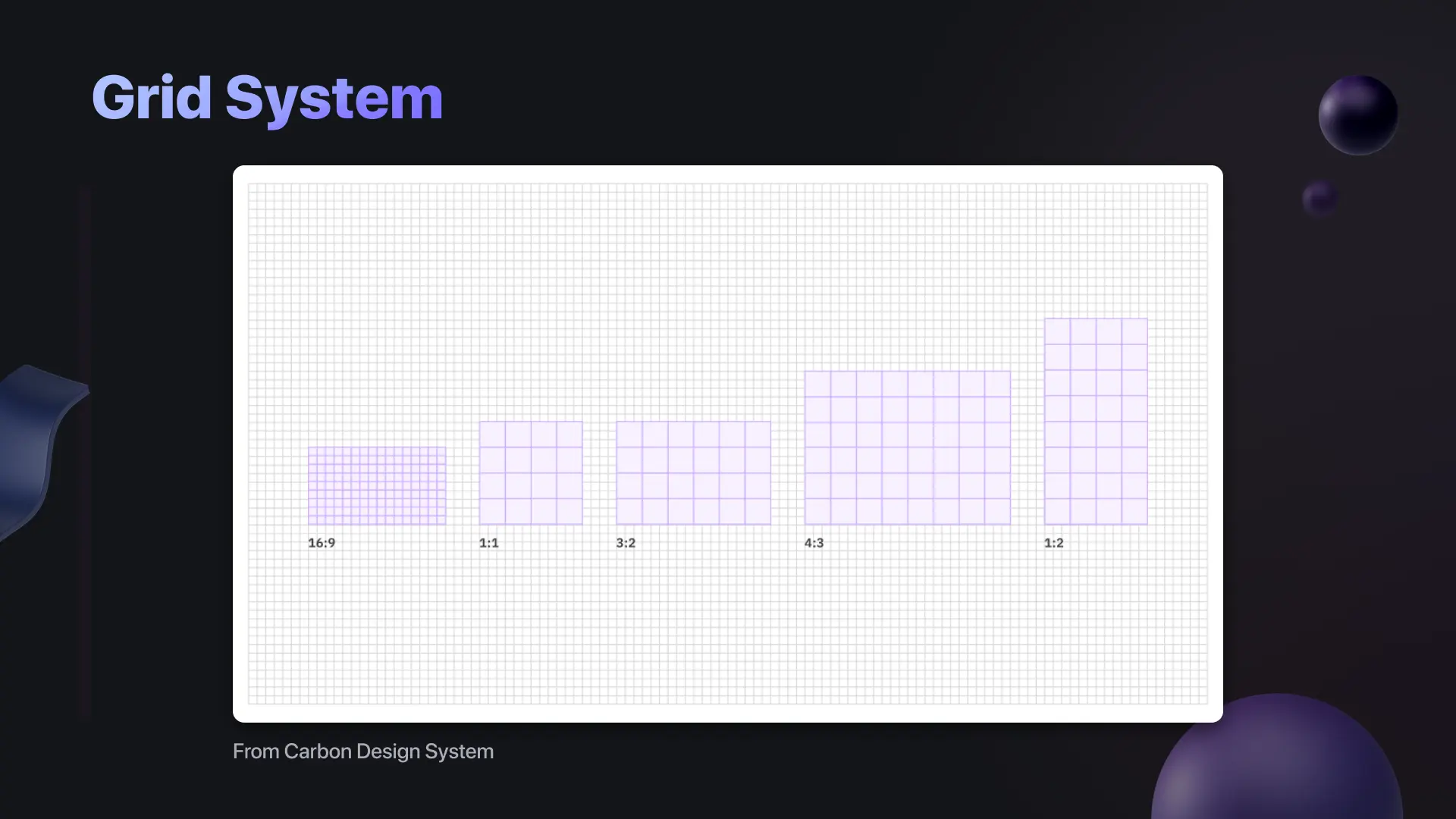 Grid System

16:9

1:1

3:2

4:3

1:2

From Carbon Design System